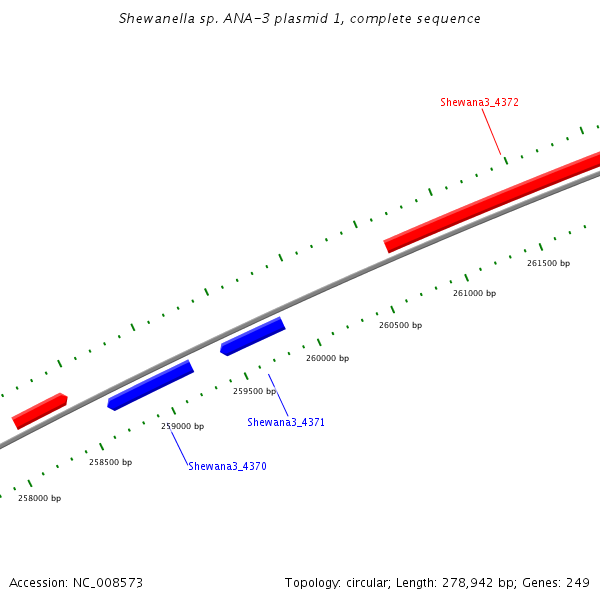 Shewanella sp. ANA-3 plasmid 1, complete sequence

Shewana3_4372

261500 bp

261000 bp

260500 bp

260000 bp

259500 bp

Shewana3_4371

259000 bp

258500 bp

Shewana3_4370

258000 bp

Accession: NC_008573

Topology: circular; Length: 278,942 bp; Genes: 249